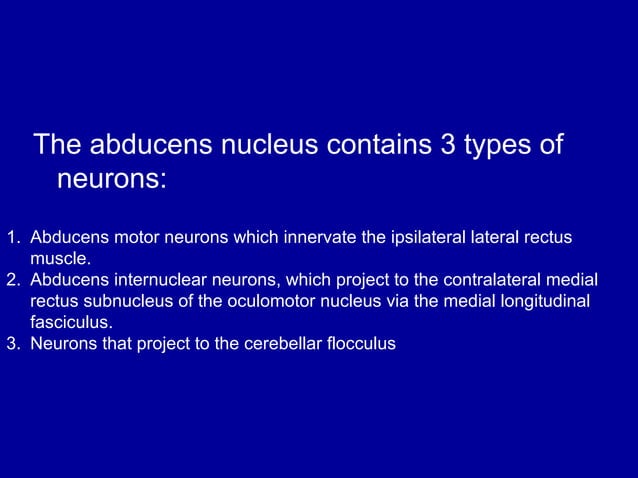 The abducens nucleus contains 3 types of neurons:

1. Abducens motor neurons which innervate the ipsilateral lateral rectus muscle.
2. Abducens internuclear neurons, which project to the contralateral medial rectus subnucleus of the oculomotor nucleus via the medial longitudinal fasciculus.
3. Neurons that project to the cerebellar flocculus